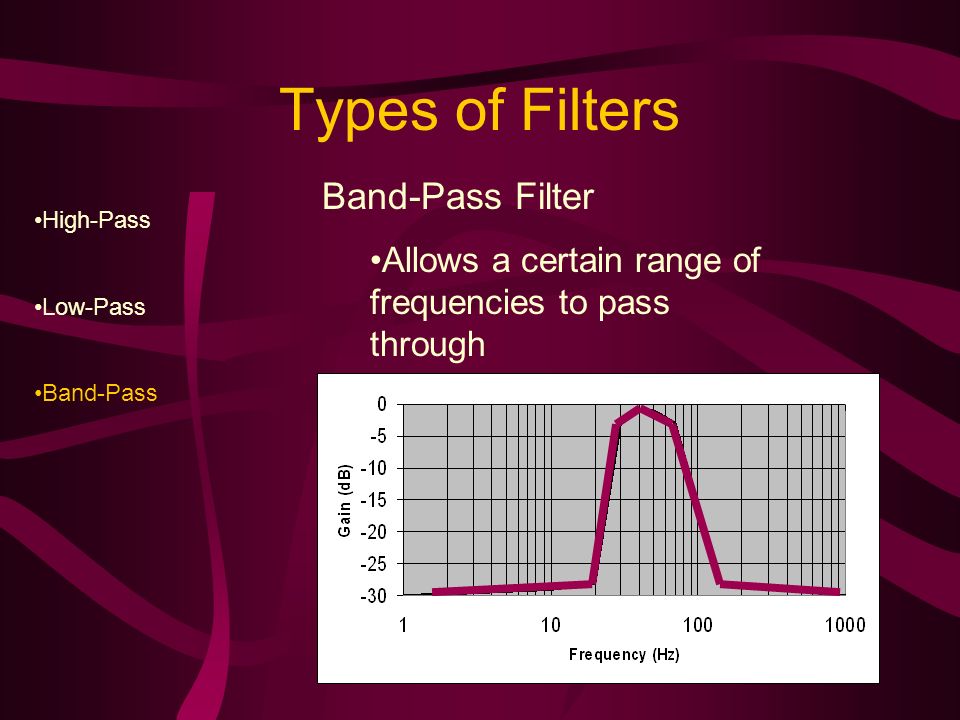 Types of Filters

•High-Pass

•Low-Pass

•Band-Pass

Band-Pass Filter

•Allows a certain range of frequencies to pass through

0
-5
-10
-15
-20
-25
-30
Gain (dB)
1
10
100
1000
Frequency (Hz)